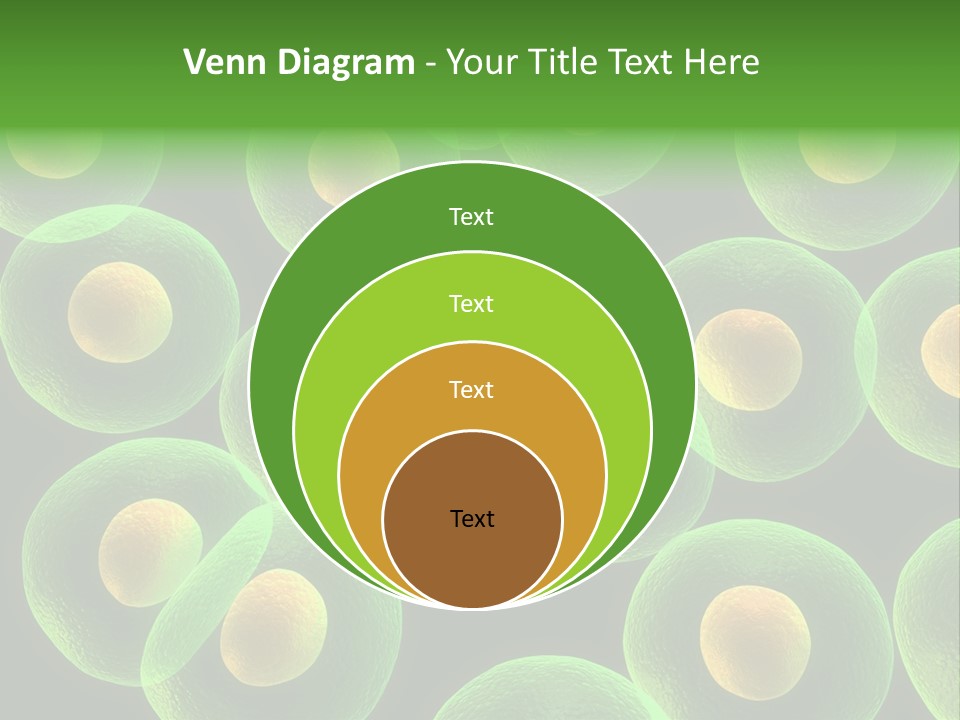 Venn Diagram - Your Title Text Here

Text

Text

Text

Text